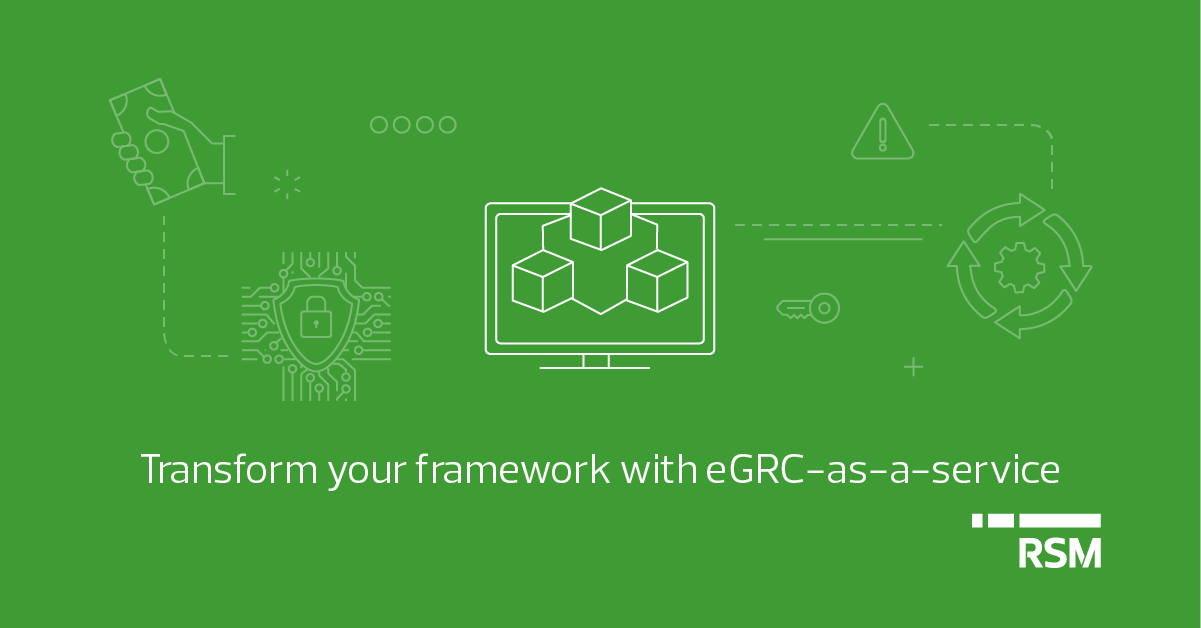 Transform your framework with eGRC-as-a-service

RSM